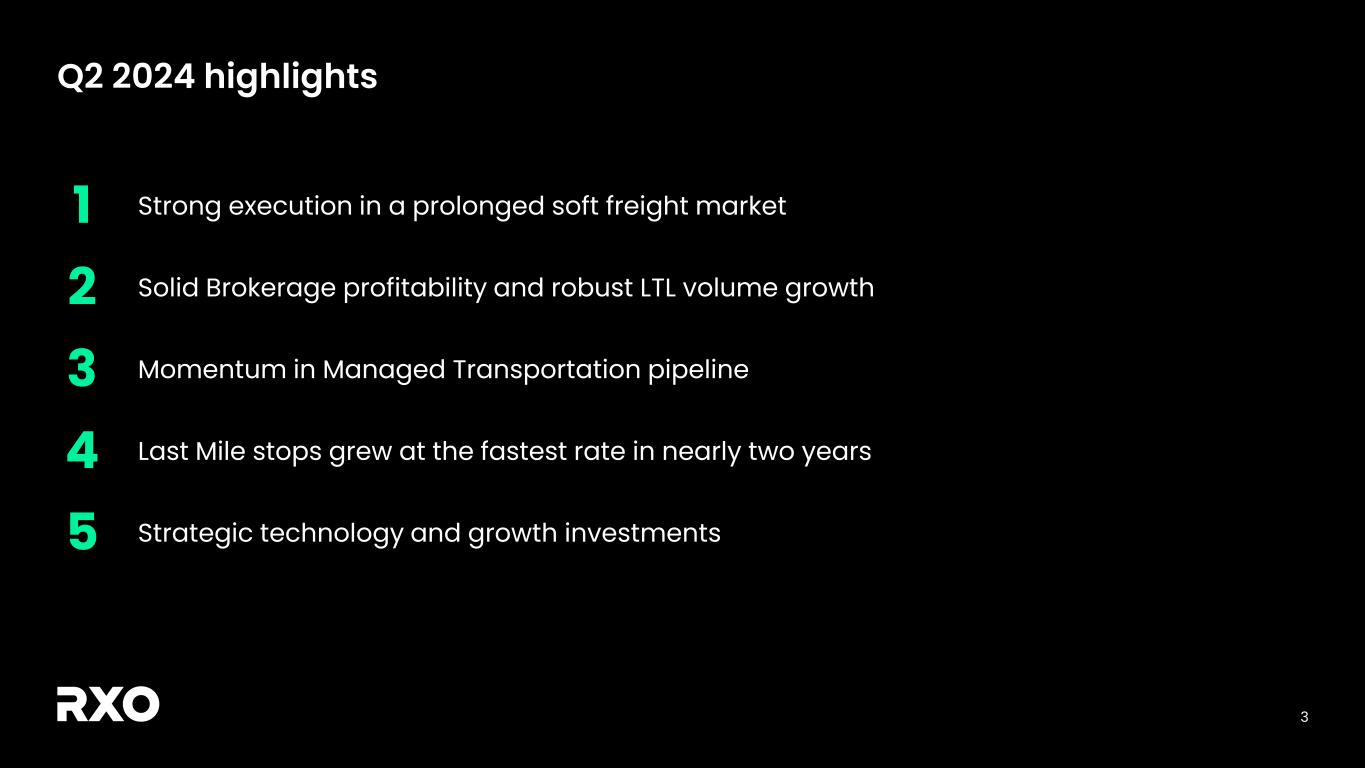 Q2 2024 highlights

1 Strong execution in a prolonged soft freight market

2 Solid Brokerage profitability and robust LTL volume growth

3 Momentum in Managed Transportation pipeline

4 Last Mile stops grew at the fastest rate in nearly two years

5 Strategic technology and growth investments

RXO

3